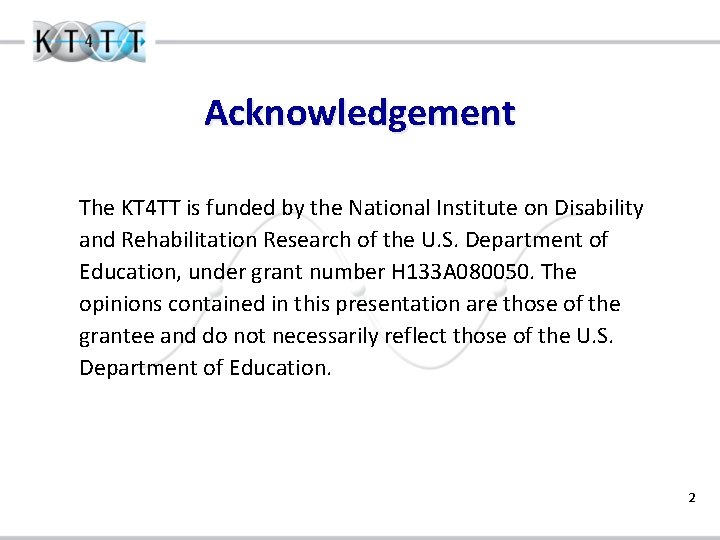 KT4TT

Acknowledgement

The KT4TT is funded by the National Institute on Disability and Rehabilitation Research of the U.S. Department of Education, under grant number H133A080050. The opinions contained in this presentation are those of the grantee and do not necessarily reflect those of the U.S. Department of Education.

2